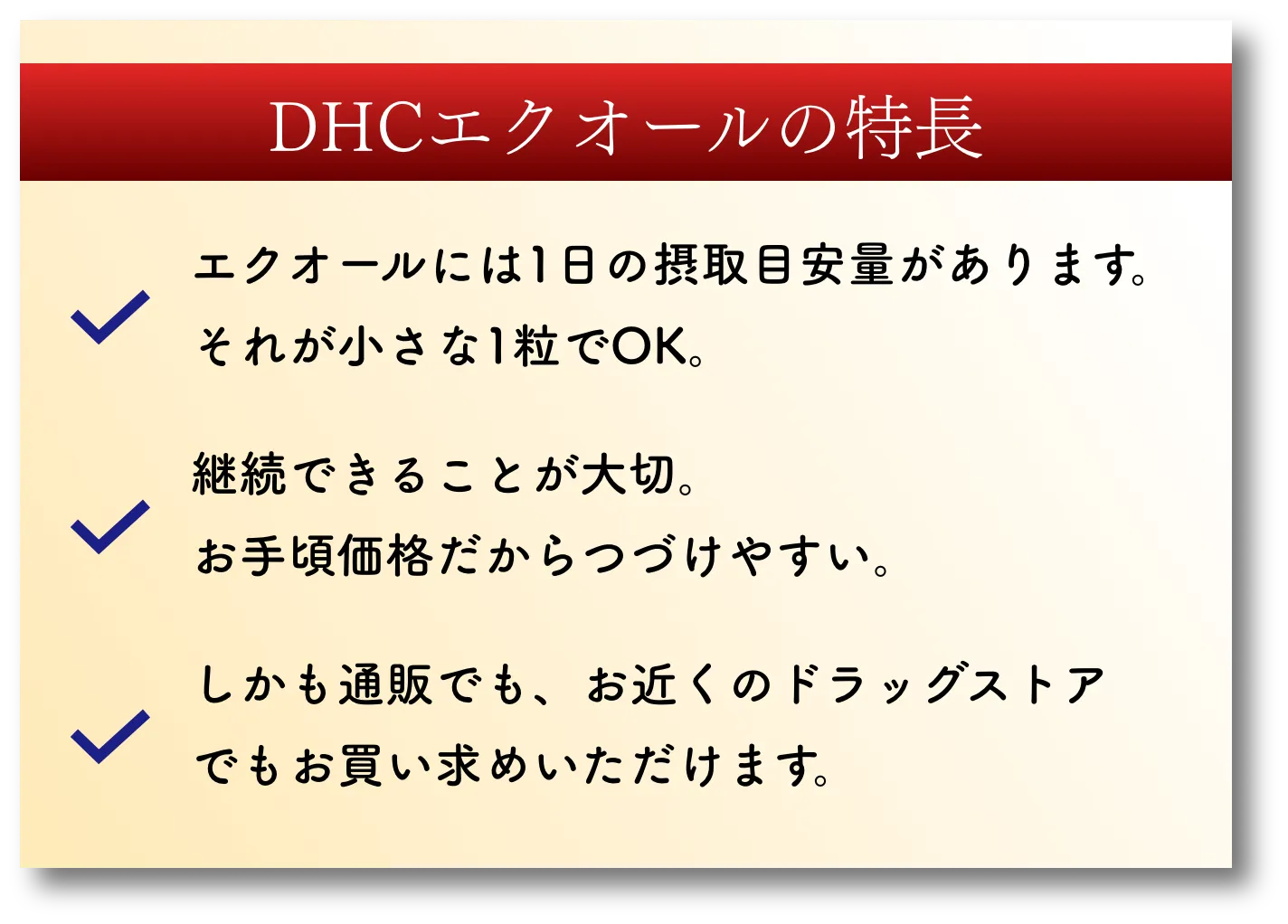 DHCエクオールの特長

エクオールには1日の摂取目安量があります。それが小さな1粒でOK。

継続できることが大切。お手頃価格だからつづけやすい。

しかも通販でも、お近くのドラッグストアでもお買い求めいただけます。